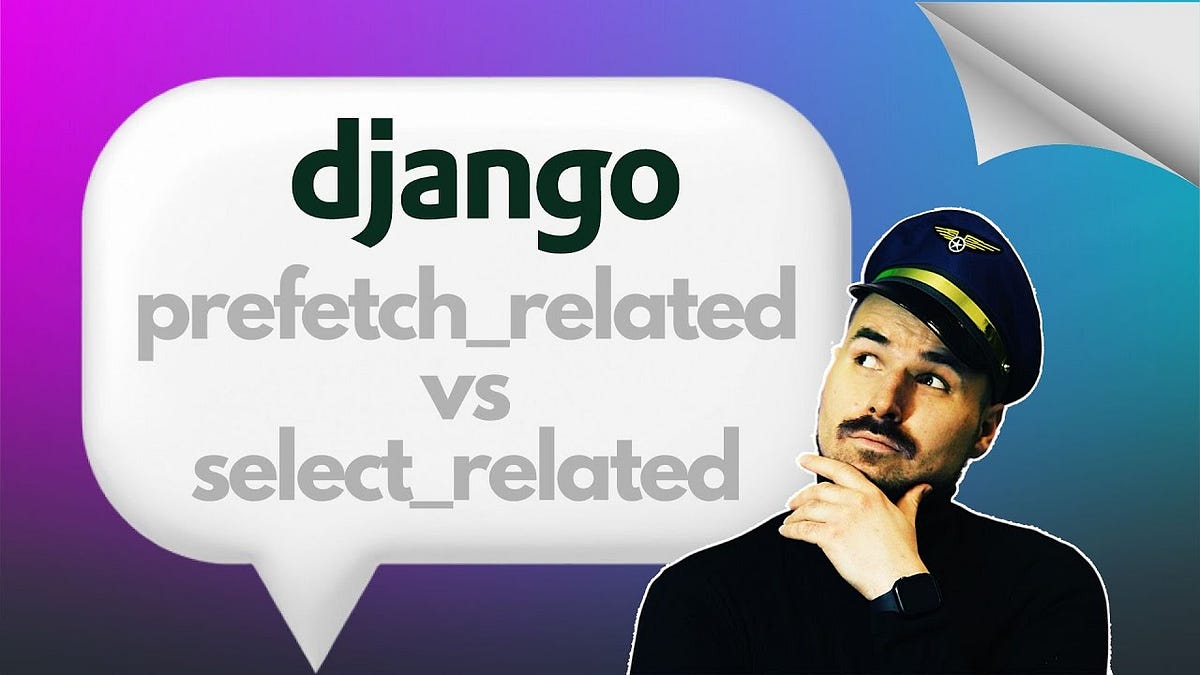 django
prefetch_related
vs
select_related